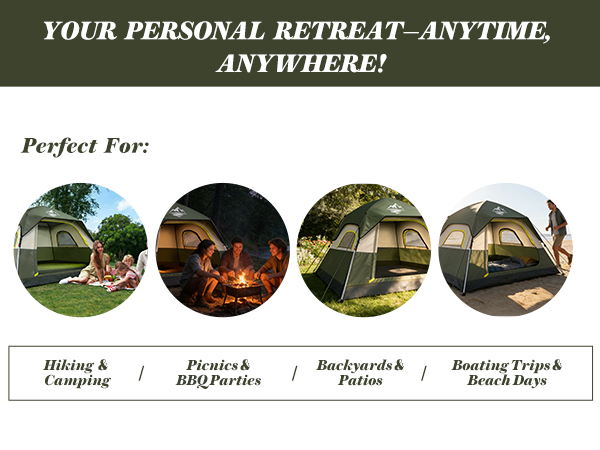 YOUR PERSONAL RETREAT–ANYTIME, ANYWHERE!

Perfect For:

Hiking & Camping / Picnics & BBQ Parties / Backyards & Patios / Boating Trips & Beach Days